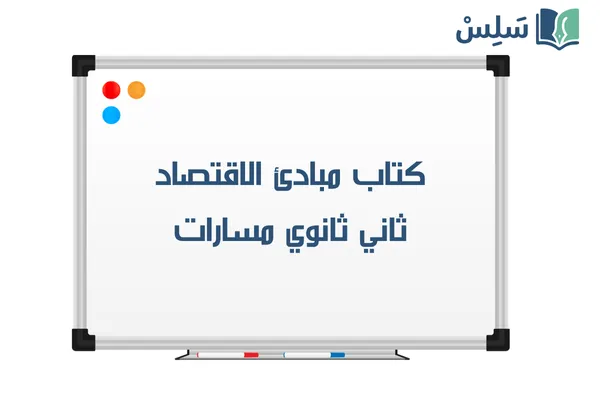 سَلِسْ

كتاب مبادئ الاقتصاد
ثاني ثانوي مسارات